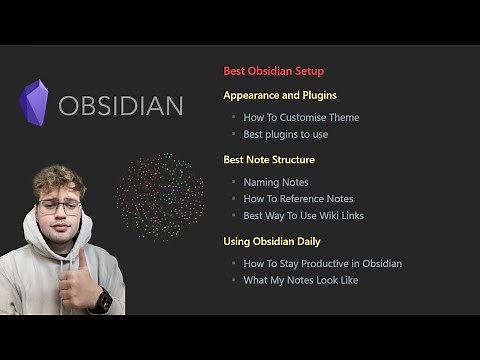 OBSIDIAN

Best Obsidian Setup

Appearance and Plugins

- How To Customise Theme
- Best plugins to use

Best Note Structure

- Naming Notes
- How To Reference Notes
- Best Way To Use Wiki Links

Using Obsidian Daily

- How To Stay Productive in Obsidian
- What My Notes Look Like